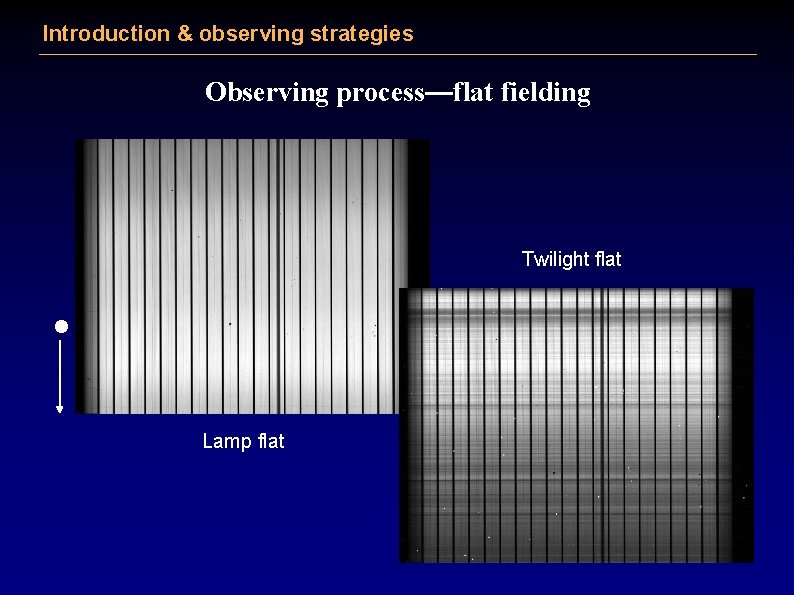 Introduction & observing strategies

Observing process—flat fielding

Twilight flat

Lamp flat